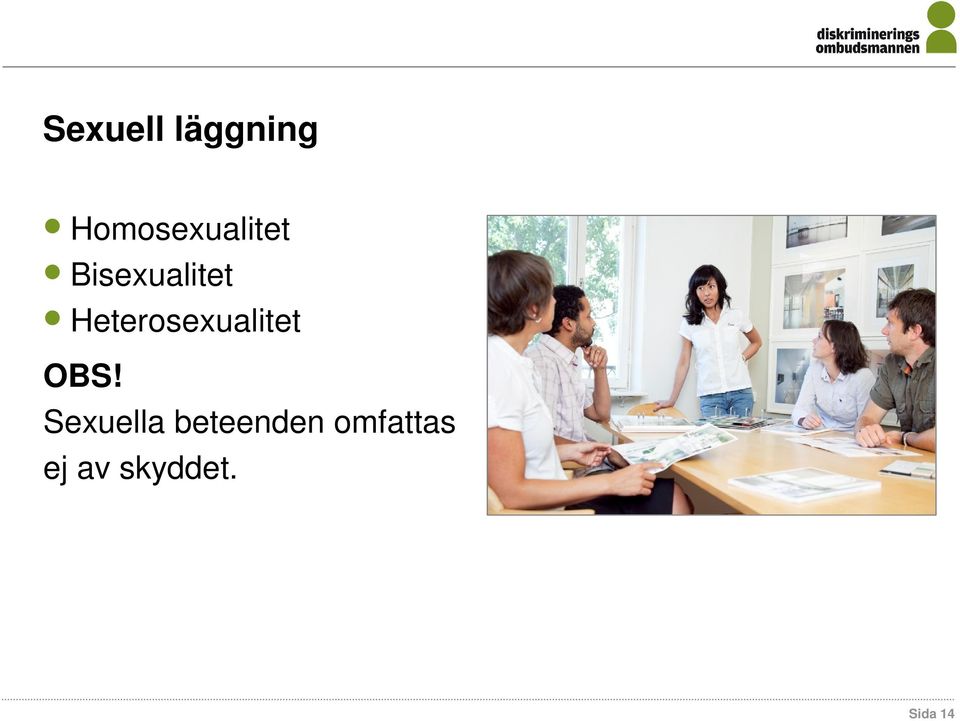 diskriminerings
ombudsmannen

Sexuell läggning

• Homosexualitet
• Bisexualitet
• Heterosexualitet

OBS!
Sexuella beteenden omfattas ej av skyddet.

Sida 14